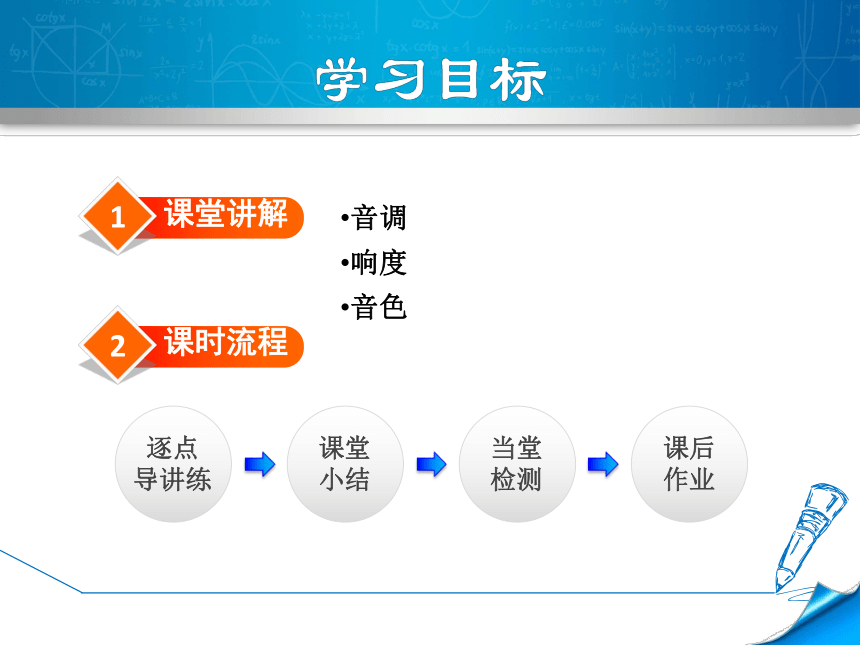 学习目标

1 课堂讲解

•音调
•响度
•音色

2 课时流程

逐点导讲练

课堂小结

当堂检测

课后作业